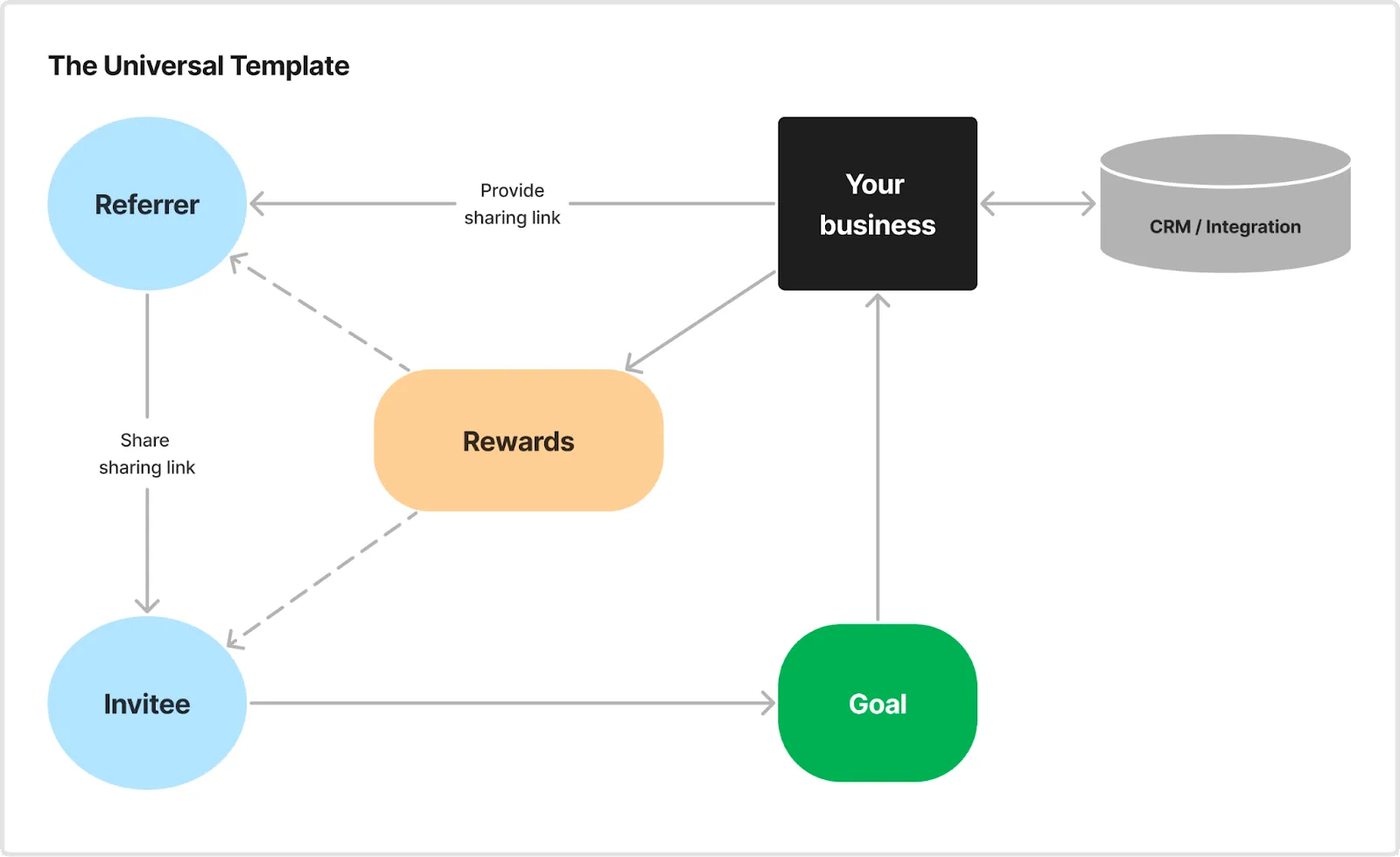 The Universal Template

Referrer

Provide sharing link

Your business

CRM / Integration

Share sharing link

Rewards

Invitee

Goal